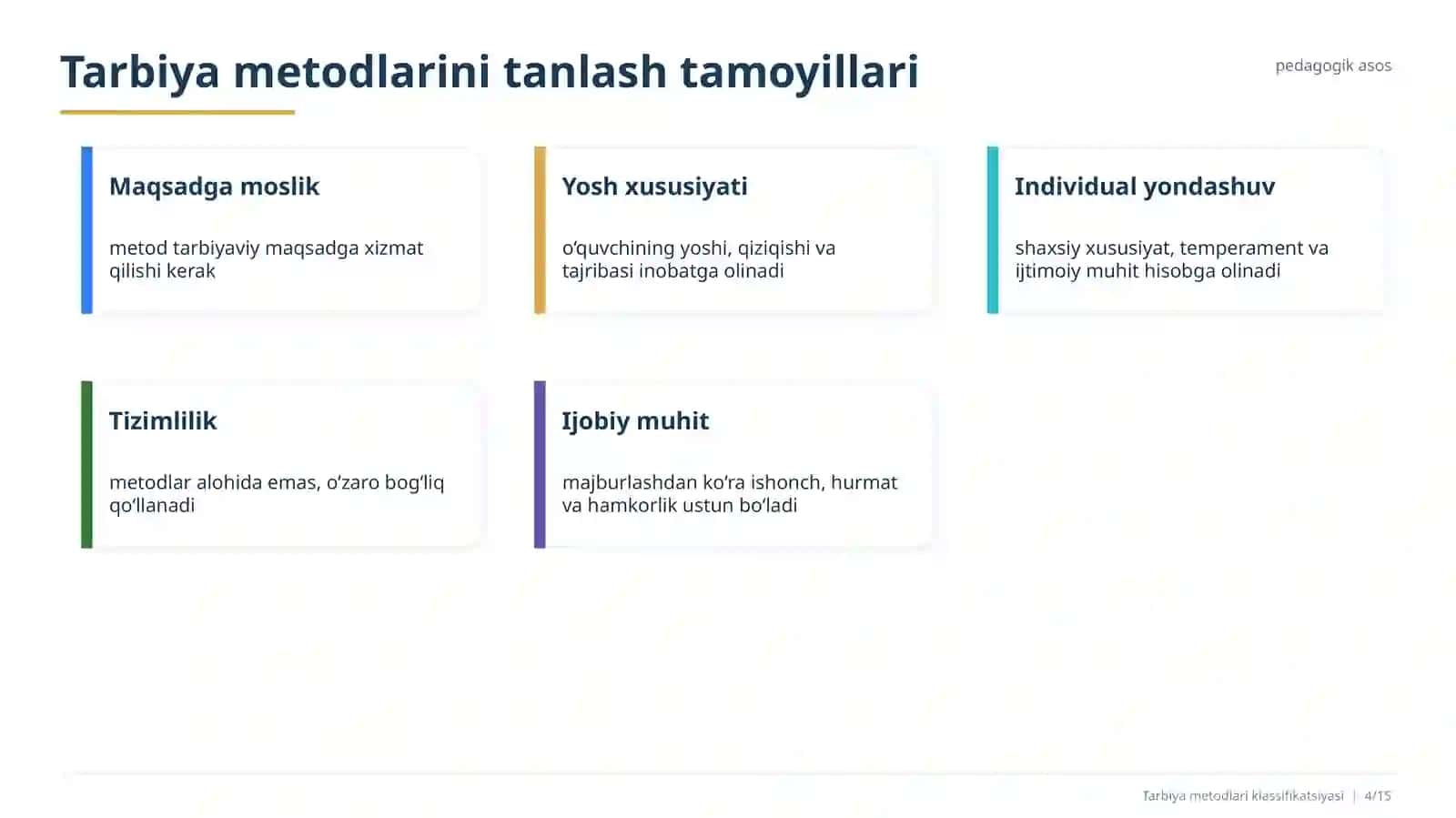 Tarbiya metodlarini tanlash tamoyillari

pedagogik asos

Maqsadga moslik

metod tarbiyaviy maqsadga xizmat qilishi kerak

Yosh xususiyati

o‘quvchining yoshi, qiziqishi va tajribasi inobatga olinadi

Individual yondashuv

shaxsiy xususiyat, temperament va ijtimoiy muhit hisobga olinadi

Tizimlilik

metodlar alohida emas, o‘zaro bog‘liq qo‘llanadi

Ijobiy muhit

majburlashdan ko‘ra ishonch, hurmat va hamkorlik ustun bo‘ladi

Tarbiya metodlari klassifikatsiyasi | 4/15